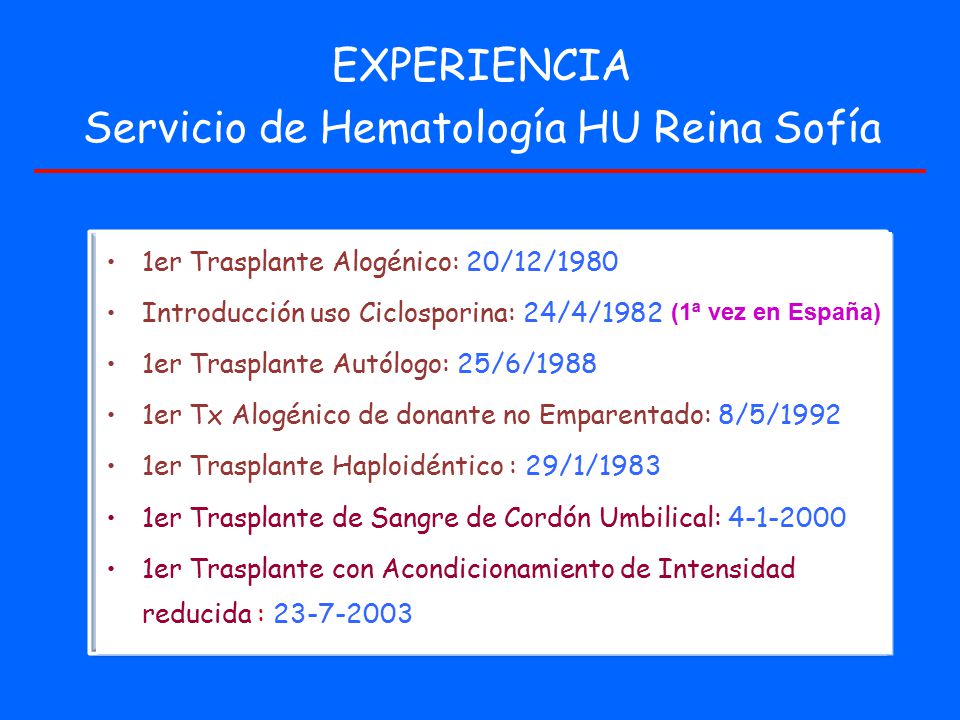 EXPERIENCIA
Servicio de Hematología HU Reina Sofía

• 1er Trasplante Alogénico: 20/12/1980
• Introducción uso Ciclosporina: 24/4/1982 (1ª vez en España)
• 1er Trasplante Autólogo: 25/6/1988
• 1er Tx Alogénico de donante no Emparentado: 8/5/1992
• 1er Trasplante Haploidéntico : 29/1/1983
• 1er Trasplante de Sangre de Cordón Umbilical: 4-1-2000
• 1er Trasplante con Acondicionamiento de Intensidad reducida : 23-7-2003